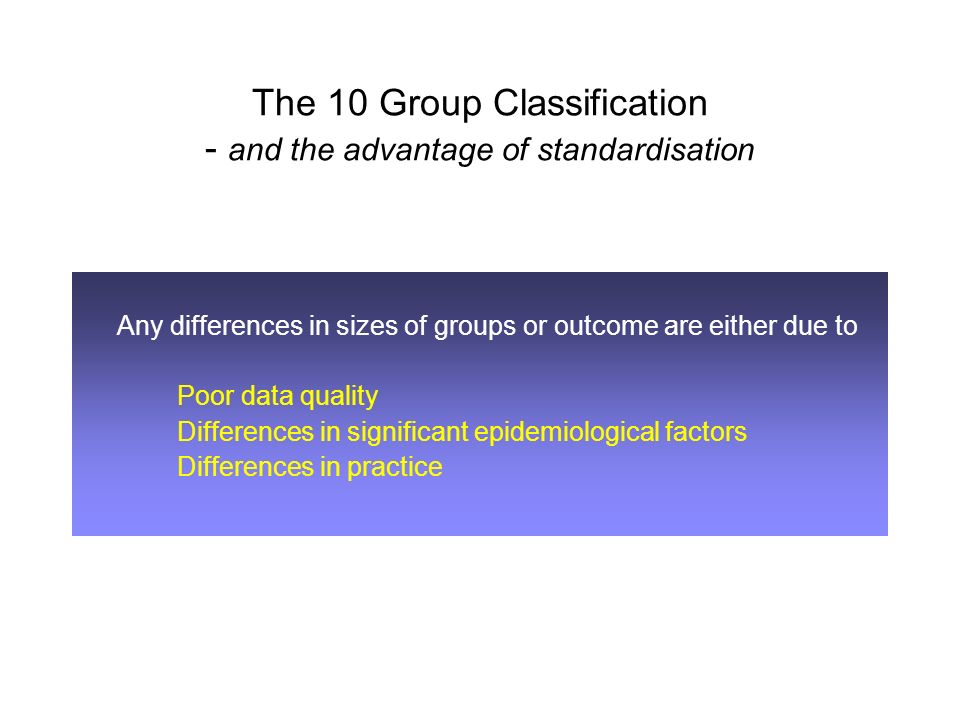 The 10 Group Classification
- and the advantage of standardisation

Any differences in sizes of groups or outcome are either due to

Poor data quality
Differences in significant epidemiological factors
Differences in practice